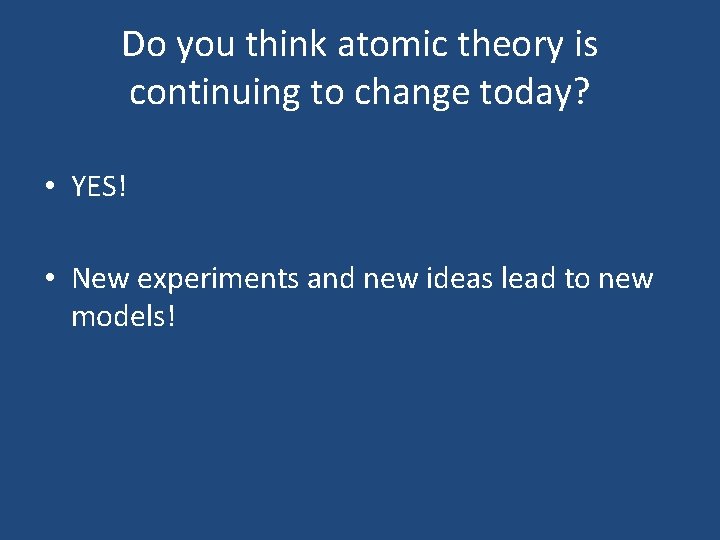 Do you think atomic theory is continuing to change today?

• YES!

• New experiments and new ideas lead to new models!